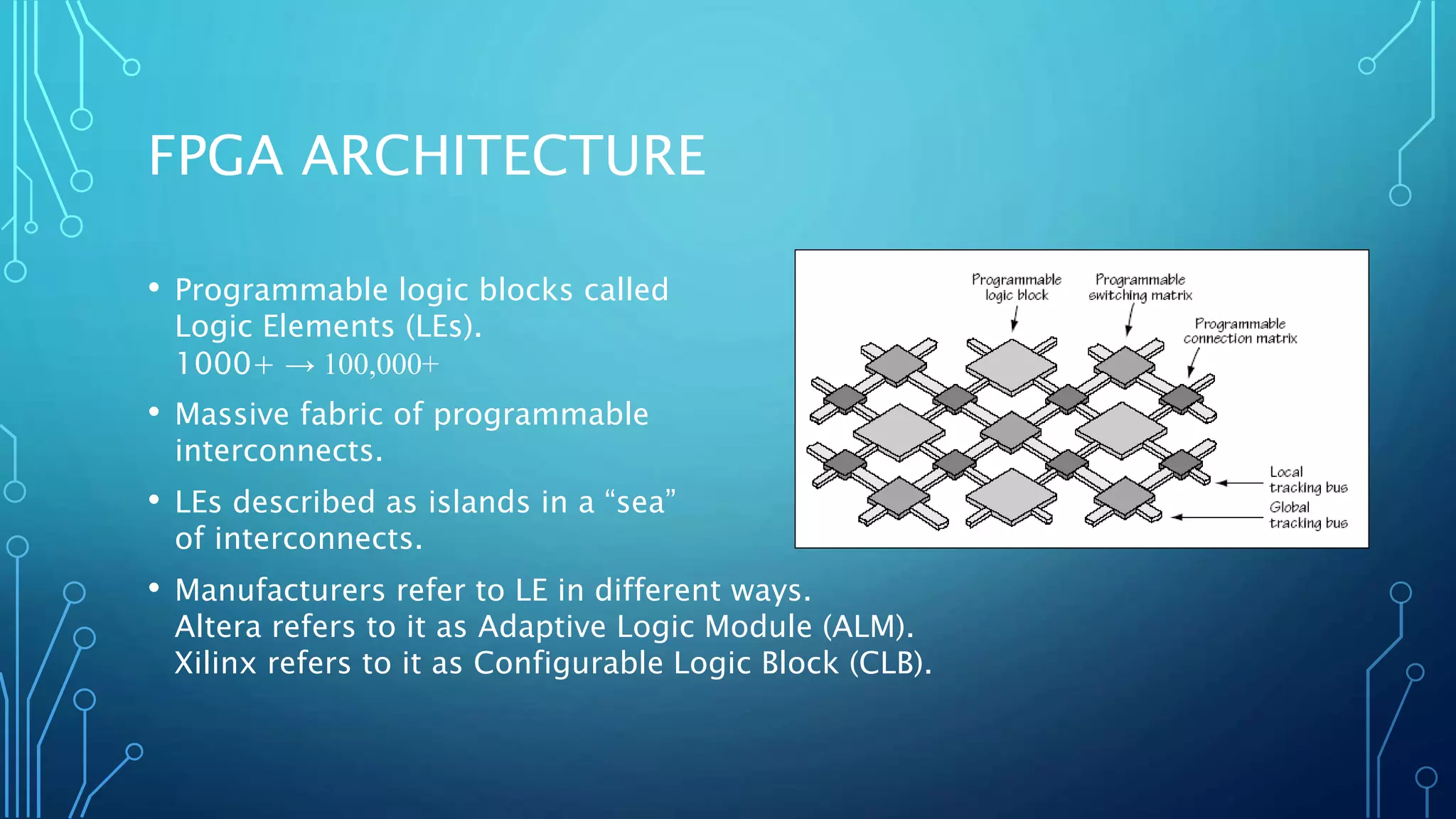 FPGA ARCHITECTURE

• Programmable logic blocks called Logic Elements (LEs).
1000+ → 100,000+

• Massive fabric of programmable interconnects.

• LEs described as islands in a “sea” of interconnects.

• Manufacturers refer to LE in different ways.
Altera refers to it as Adaptive Logic Module (ALM).
Xilinx refers to it as Configurable Logic Block (CLB).

Programmable logic block
Programmable switching matrix
Programmable connection matrix
Local tracking bus
Global tracking bus